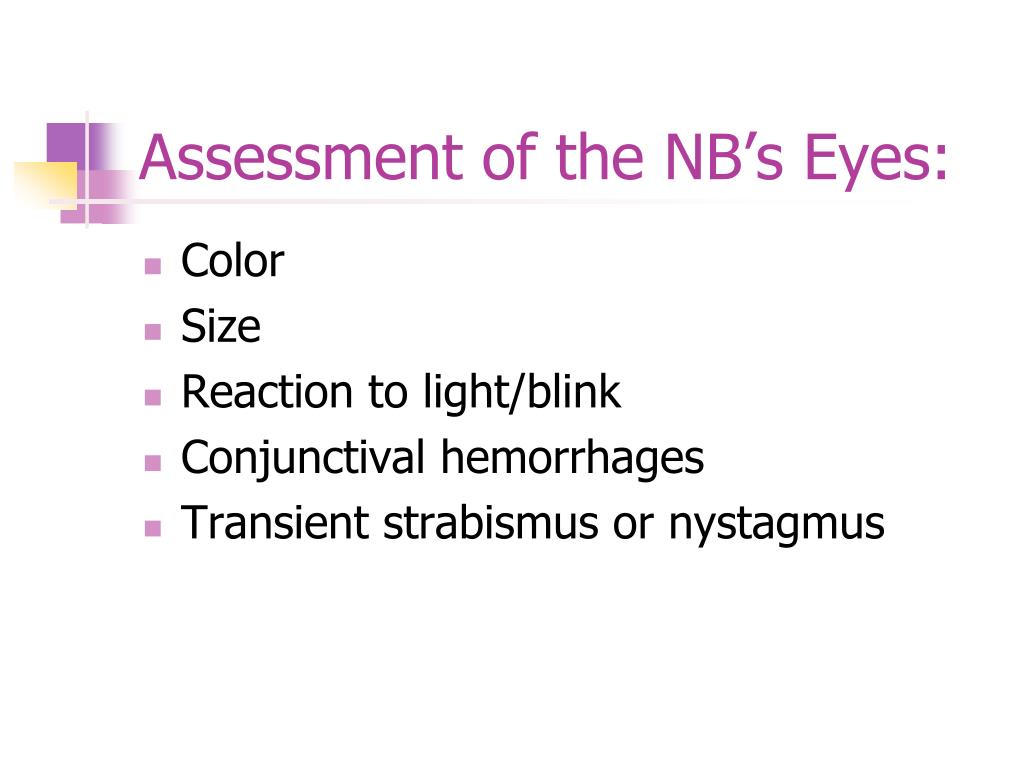 Assessment of the NB’s Eyes:

- Color
- Size
- Reaction to light/blink
- Conjunctival hemorrhages
- Transient strabismus or nystagmus